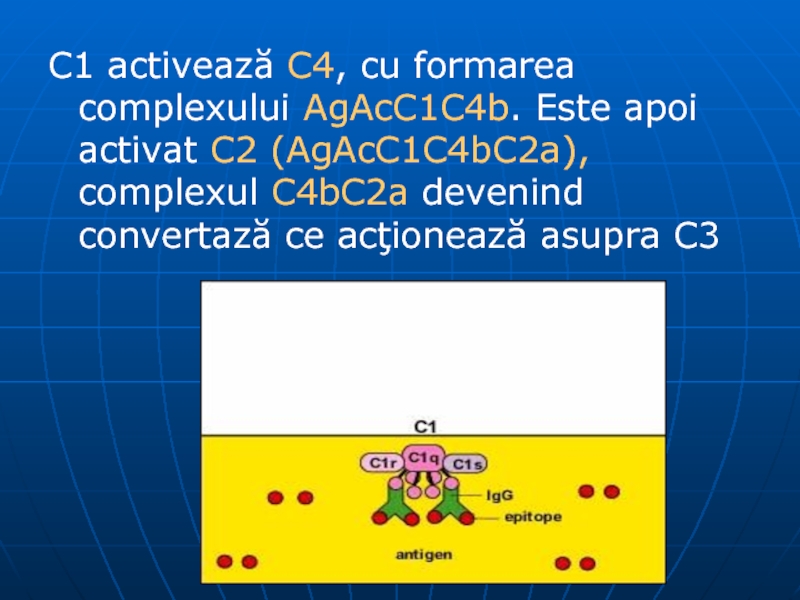 C1 activează C4, cu formarea complexului AgAcC1C4b. Este apoi activat C2 (AgAcC1C4bC2a), complexul C4bC2a devenind convertază ce acţionează asupra C3

C1
C1r
C1q
C1s
IgG
epitope
antigen